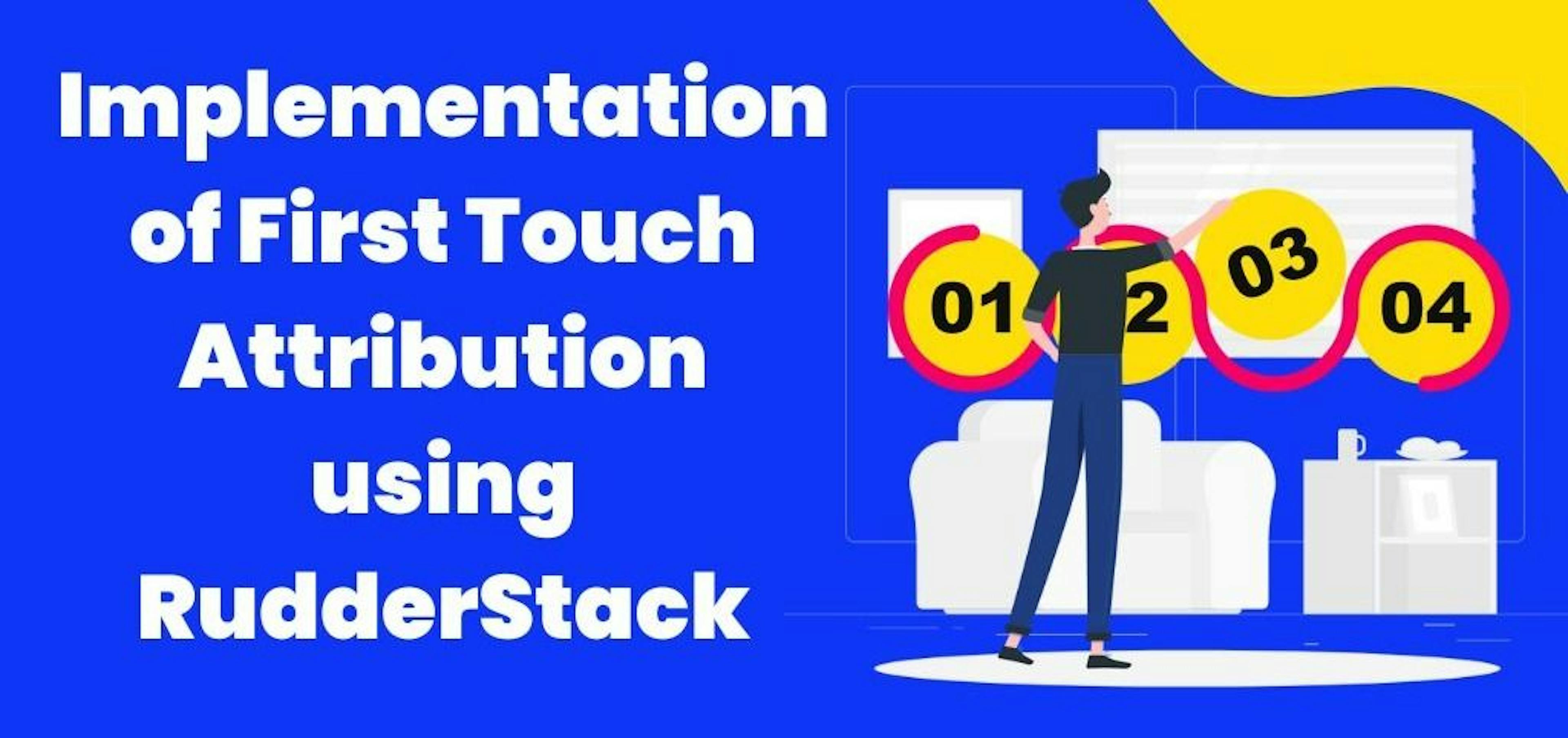 Implementation of First Touch Attribution using RudderStack

01

2

03

04